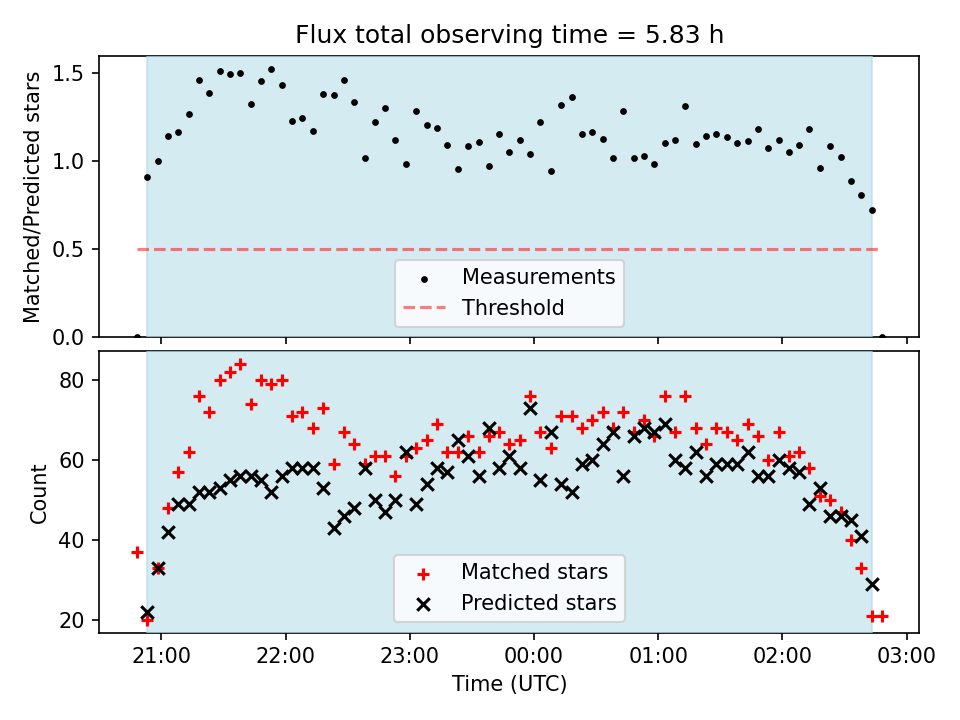 Flux total observing time = 5.83 h

Matched/Predicted stars

1.5
1.0
0.5
0.0

Measurements
Threshold

Count

80
60
40
20

Matched stars
Predicted stars

21:00
22:00
23:00
00:00
01:00
02:00
03:00

Time (UTC)